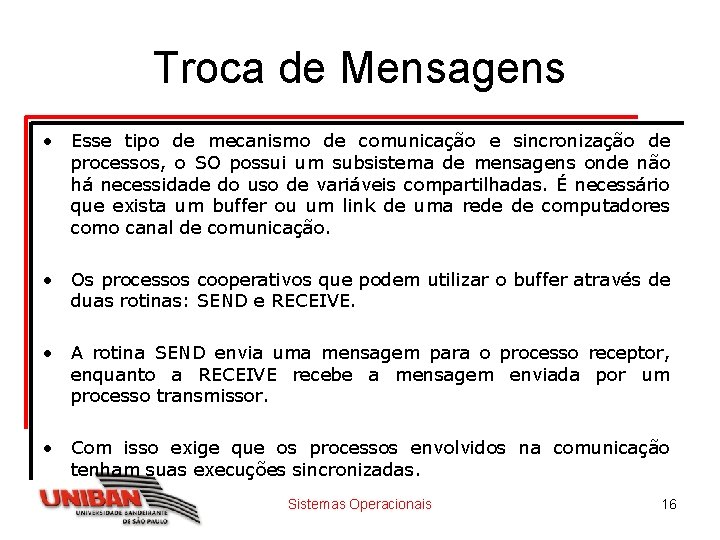 Troca de Mensagens

• Esse tipo de mecanismo de comunicação e sincronização de processos, o SO possui um subsistema de mensagens onde não há necessidade do uso de variáveis compartilhadas. É necessário que exista um buffer ou um link de uma rede de computadores como canal de comunicação.

• Os processos cooperativos que podem utilizar o buffer através de duas rotinas: SEND e RECEIVE.

• A rotina SEND envia uma mensagem para o processo receptor, enquanto a RECEIVE recebe a mensagem enviada por um processo transmissor.

• Com isso exige que os processos envolvidos na comunicação tenham suas execuções sincronizadas.

UNIBAN
UNIVERSIDADE BANDEIRANTE DE SÃO PAULO

Sistemas Operacionais

16